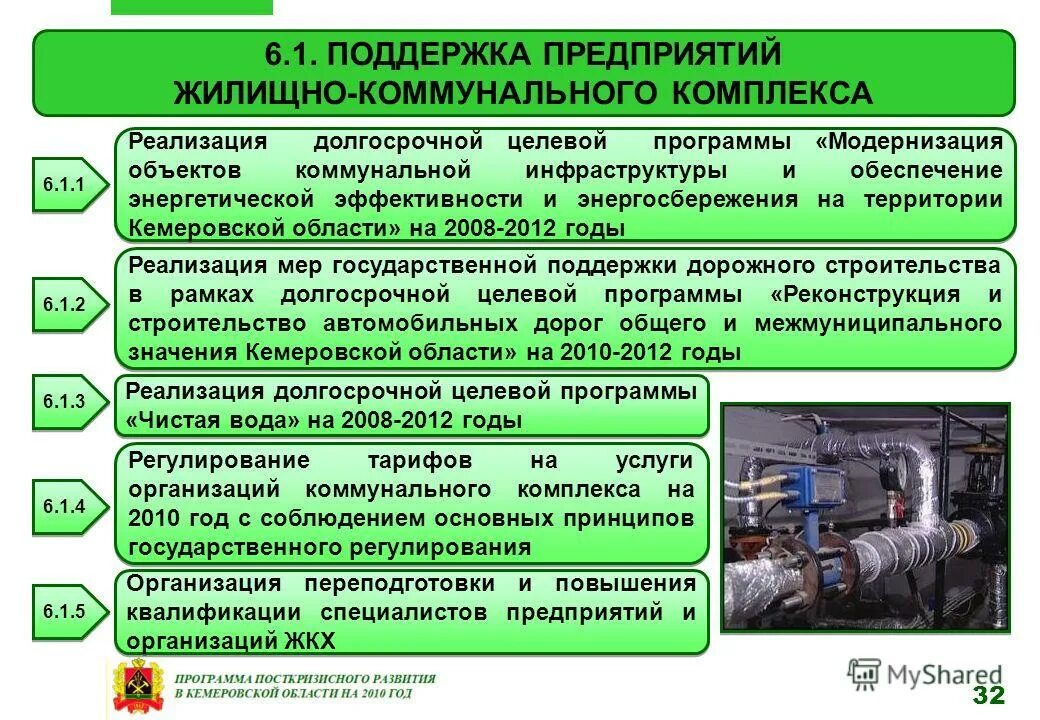 6.1. ПОДДЕРЖКА ПРЕДПРИЯТИЙ ЖИЛИЩНО-КОММУНАЛЬНОГО КОМПЛЕКСА

6.1.1

Реализация долгосрочной целевой программы «Модернизация объектов коммунальной инфраструктуры и обеспечение энергетической эффективности и энергосбережения на территории Кемеровской области» на 2008-2012 годы

6.1.2

Реализация мер государственной поддержки дорожного строительства в рамках долгосрочной целевой программы «Реконструкция и строительство автомобильных дорог общего и межмуниципального значения Кемеровской области» на 2010-2012 годы

6.1.3

Реализация долгосрочной целевой программы «Чистая вода» на 2008-2012 годы

6.1.4

Регулирование тарифов на услуги организаций коммунального комплекса на 2010 год с соблюдением основных принципов государственного регулирования

6.1.5

Организация переподготовки и повышения квалификации специалистов предприятий и организаций ЖКХ

ПРОГРАММА ПОСТКРИЗИСНОГО РАЗВИТИЯ В КЕМЕРОВСКОЙ ОБЛАСТИ НА 2010 ГОД

MyShared

32